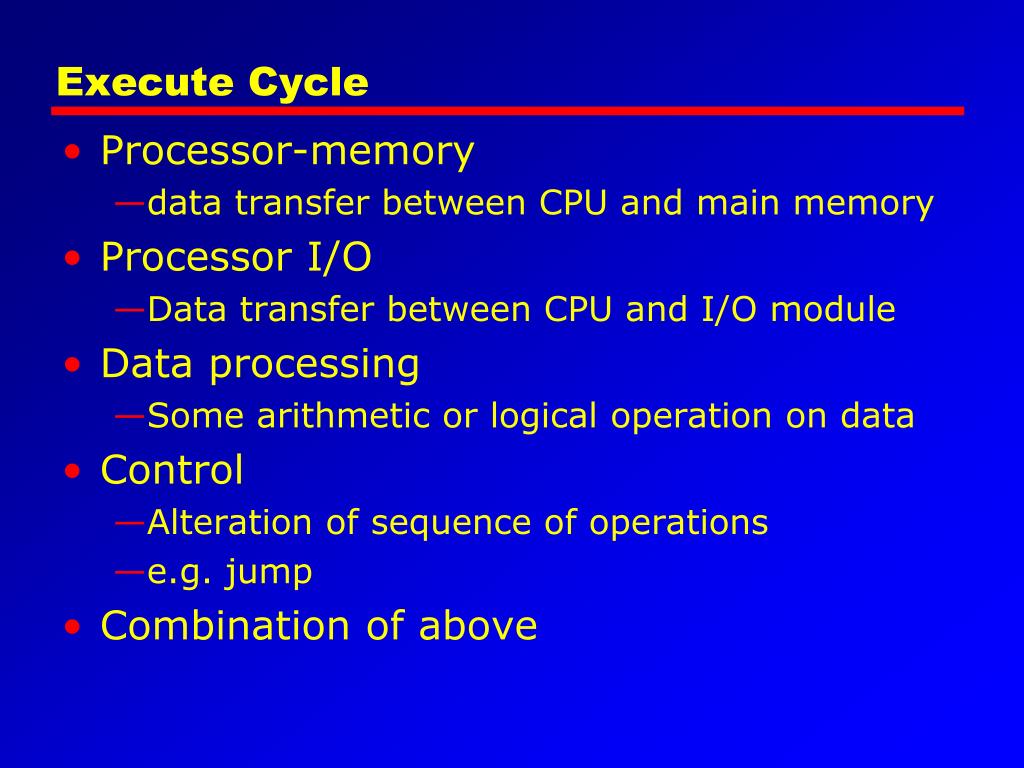 Execute Cycle

• Processor-memory
—data transfer between CPU and main memory
• Processor I/O
—Data transfer between CPU and I/O module
• Data processing
—Some arithmetic or logical operation on data
• Control
—Alteration of sequence of operations
—e.g. jump
• Combination of above